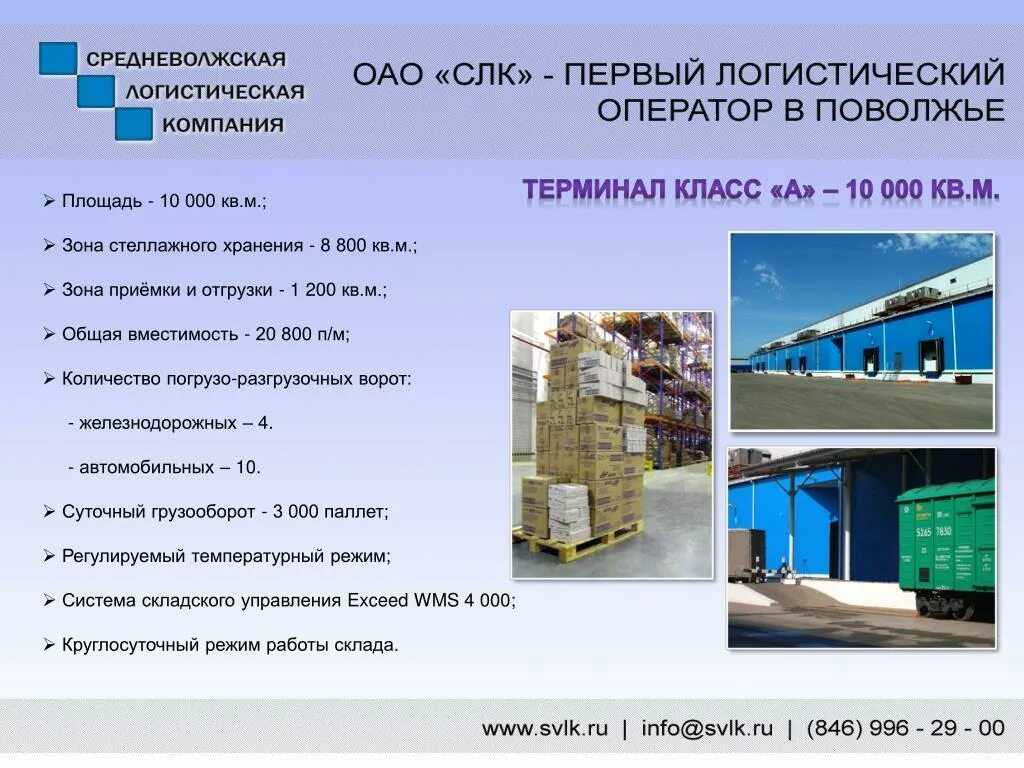 СРЕДНЕВОЛЖСКАЯ
ЛОГИСТИЧЕСКАЯ
КОМПАНИЯ

ОАО «СЛК» - ПЕРВЫЙ ЛОГИСТИЧЕСКИЙ ОПЕРАТОР В ПОВОЛЖЬЕ

ТЕРМИНАЛ КЛАСС «А» – 10 000 КВ.М.

➢ Площадь - 10 000 кв.м.;

➢ Зона стеллажного хранения - 8 800 кв.м.;

➢ Зона приёмки и отгрузки - 1 200 кв.м.;

➢ Общая вместимость - 20 800 п/м;

➢ Количество погрузо-разгрузочных ворот:

- железнодорожных – 4.

- автомобильных – 10.

➢ Суточный грузооборот - 3 000 паллет;

➢ Регулируемый температурный режим;

➢ Система складского управления Exceed WMS 4 000;

➢ Круглосуточный режим работы склада.

5265 7830

www.svlk.ru | info@svlk.ru | (846) 996 - 29 - 00